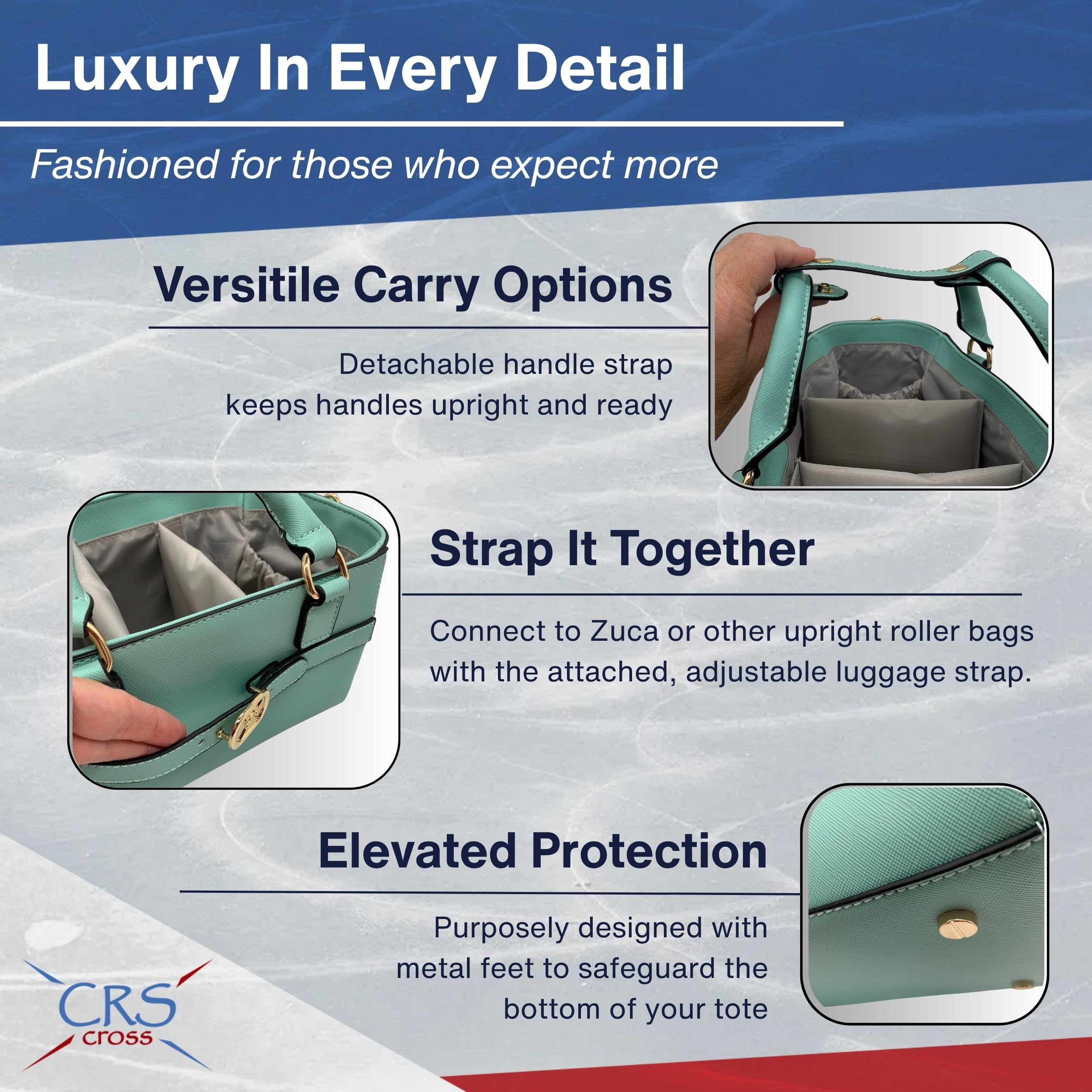 Luxury In Every Detail

Fashioned for those who expect more

Versitile Carry Options

Detachable handle strap keeps handles upright and ready

Strap It Together

Connect to Zuca or other upright roller bags with the attached, adjustable luggage strap.

Elevated Protection

Purposely designed with metal feet to safeguard the bottom of your tote

CRS cross